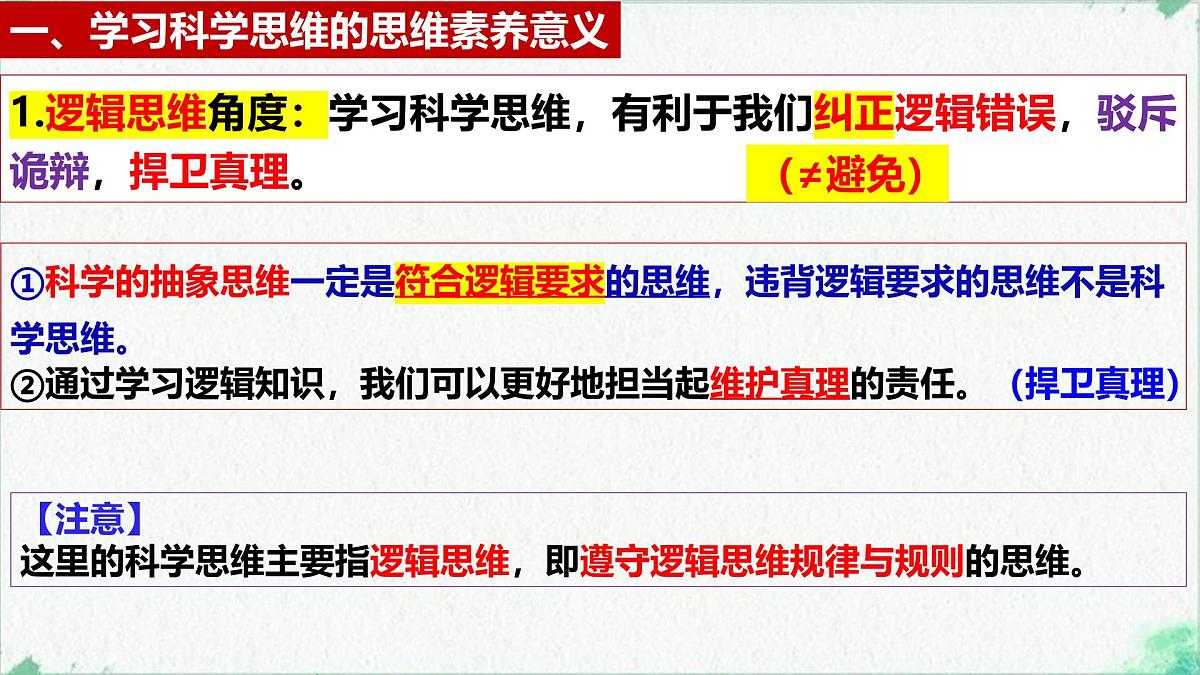 一、学习科学思维的思维素养意义

1.逻辑思维角度：学习科学思维，有利于我们纠正逻辑错误，驳斥诡辩，捍卫真理。 （≠避免）

①科学的抽象思维一定是符合逻辑要求的思维，违背逻辑要求的思维不是科学思维。
②通过学习逻辑知识，我们可以更好地担当起维护真理的责任。 （捍卫真理）

【注意】
这里的科学思维主要指逻辑思维，即遵守逻辑思维规律与规则的思维。